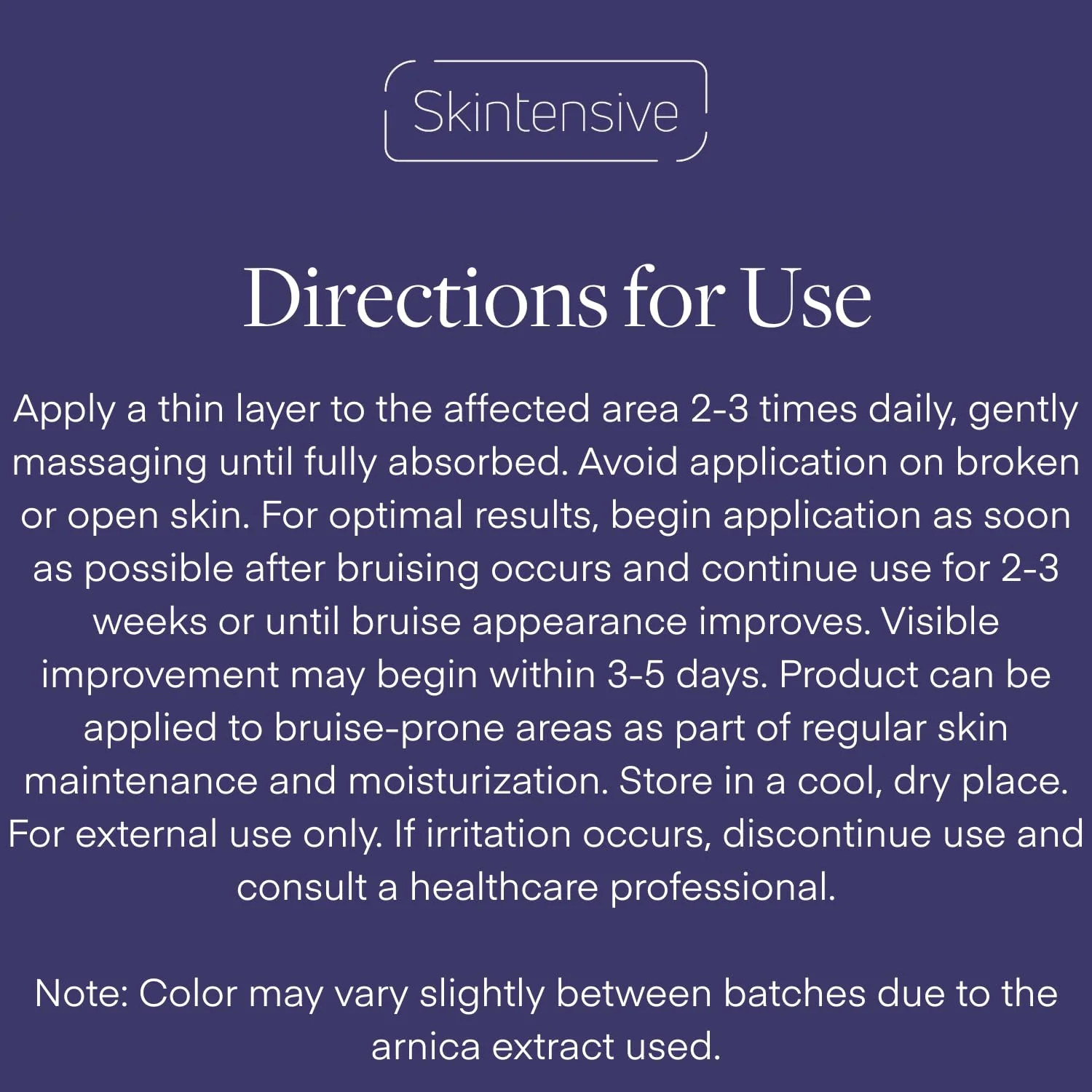 Skintensive

Directions for Use

Apply a thin layer to the affected area 2-3 times daily, gently massaging until fully absorbed. Avoid application on broken or open skin. For optimal results, begin application as soon as possible after bruising occurs and continue use for 2-3 weeks or until bruise appearance improves. Visible improvement may begin within 3-5 days. Product can be applied to bruise-prone areas as part of regular skin maintenance and moisturization. Store in a cool, dry place. For external use only. If irritation occurs, discontinue use and consult a healthcare professional.

Note: Color may vary slightly between batches due to the arnica extract used.